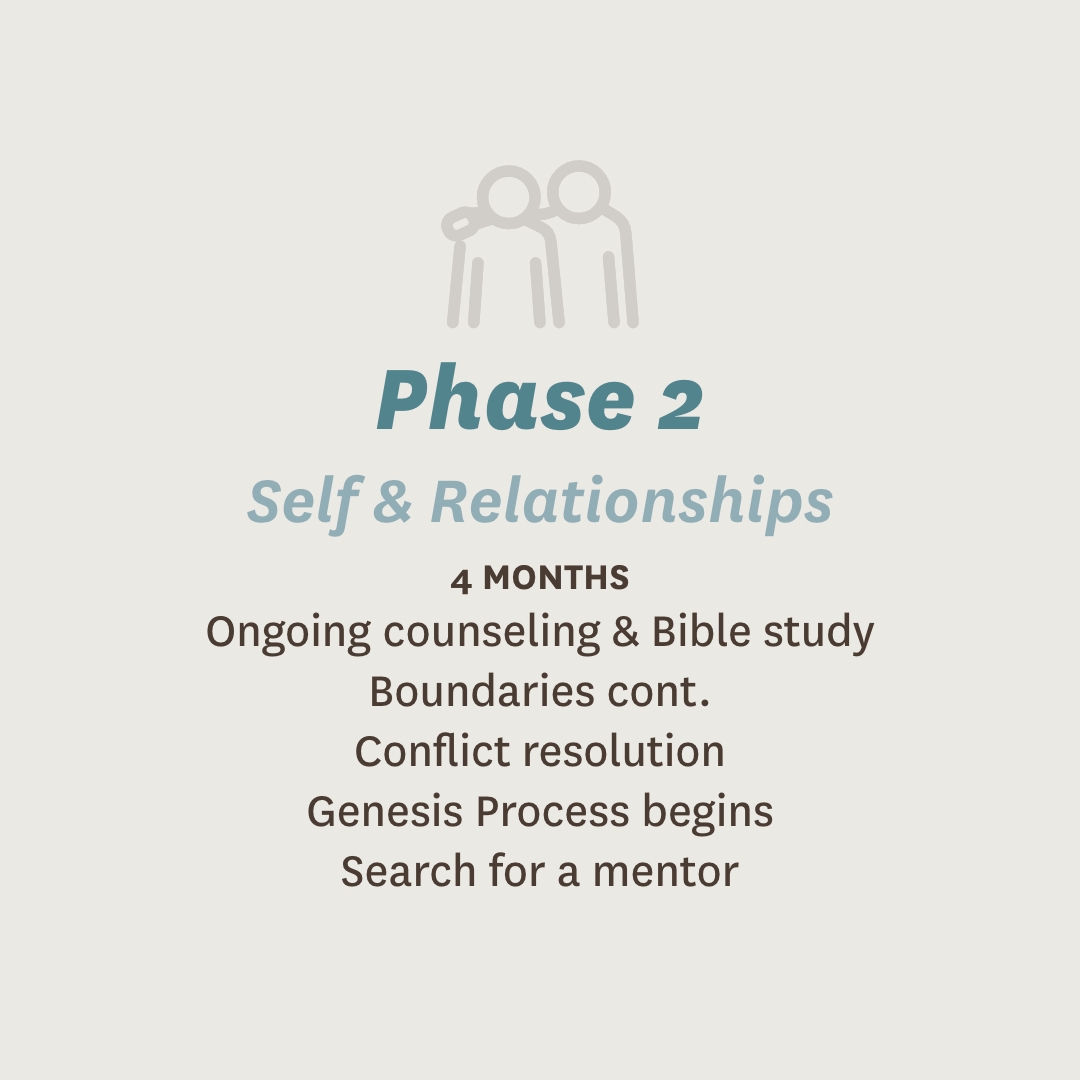 Phase 2

Self & Relationships

4 MONTHS

Ongoing counseling & Bible study
Boundaries cont.
Conflict resolution
Genesis Process begins
Search for a mentor